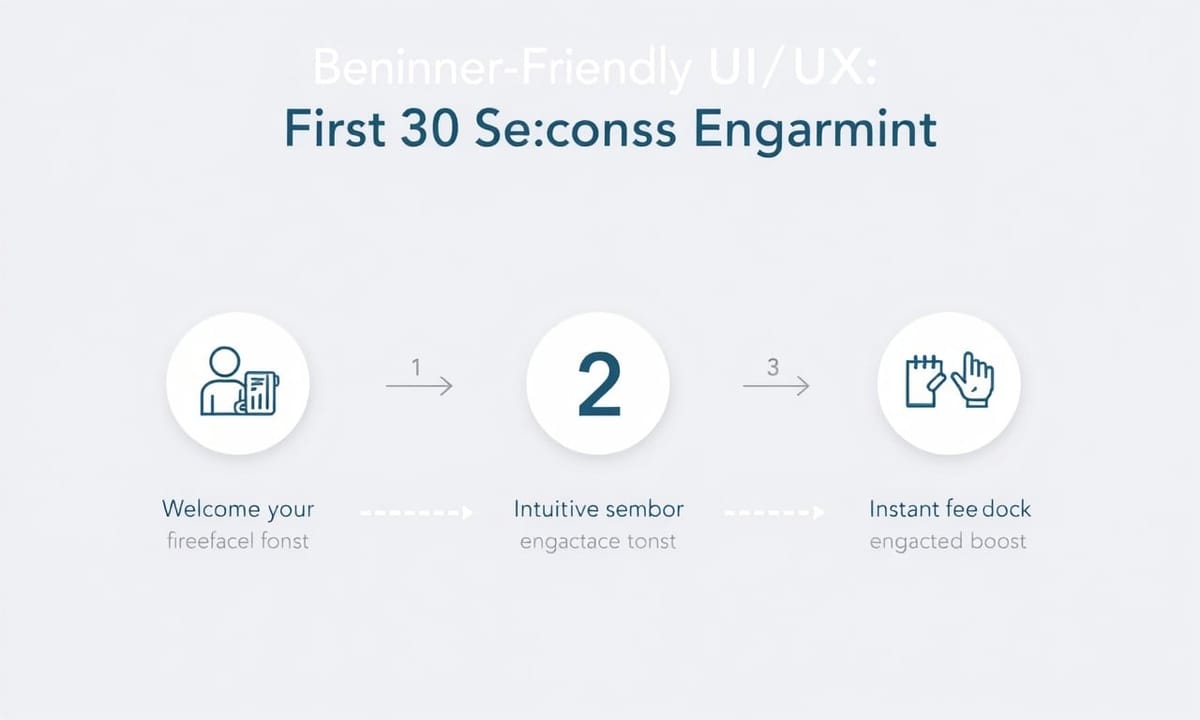 Beninner-Friendly UI/UX:
First 30 Se:conss Engarmint

1

2

3

Welcome your
fireefacel fonst

Intuitive sembor
engactace tonst

Instant fee dock
engacted boost